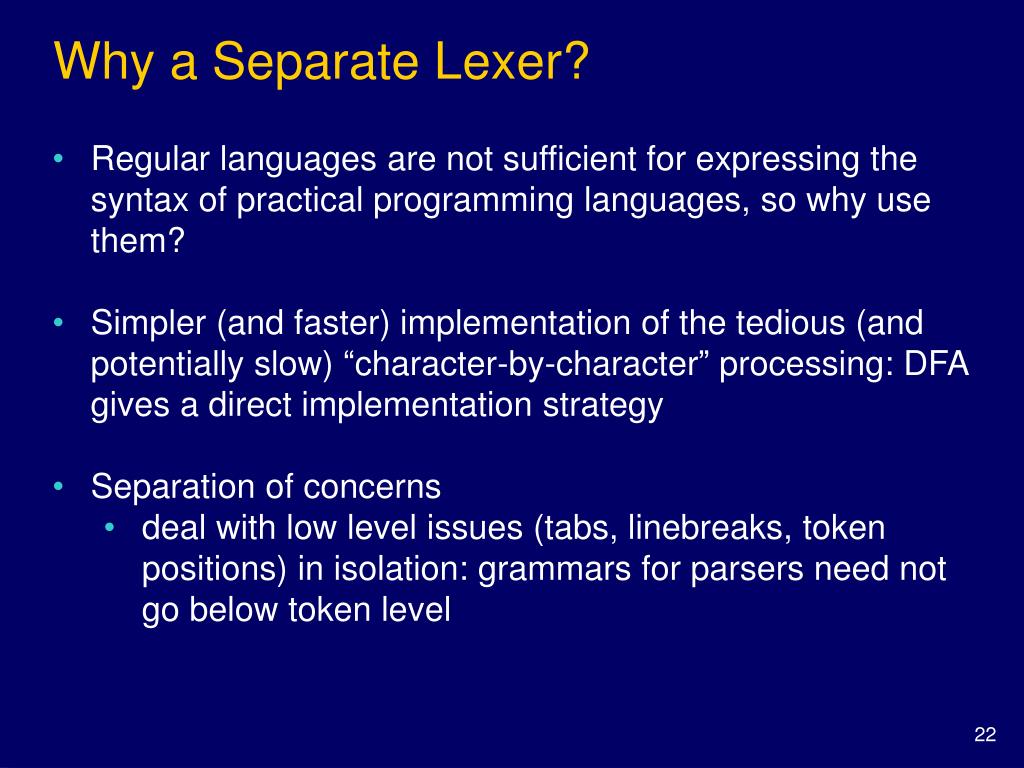 Why a Separate Lexer?

• Regular languages are not sufficient for expressing the syntax of practical programming languages, so why use them?

• Simpler (and faster) implementation of the tedious (and potentially slow) “character-by-character” processing: DFA gives a direct implementation strategy

• Separation of concerns
  • deal with low level issues (tabs, linebreaks, token positions) in isolation: grammars for parsers need not go below token level

22